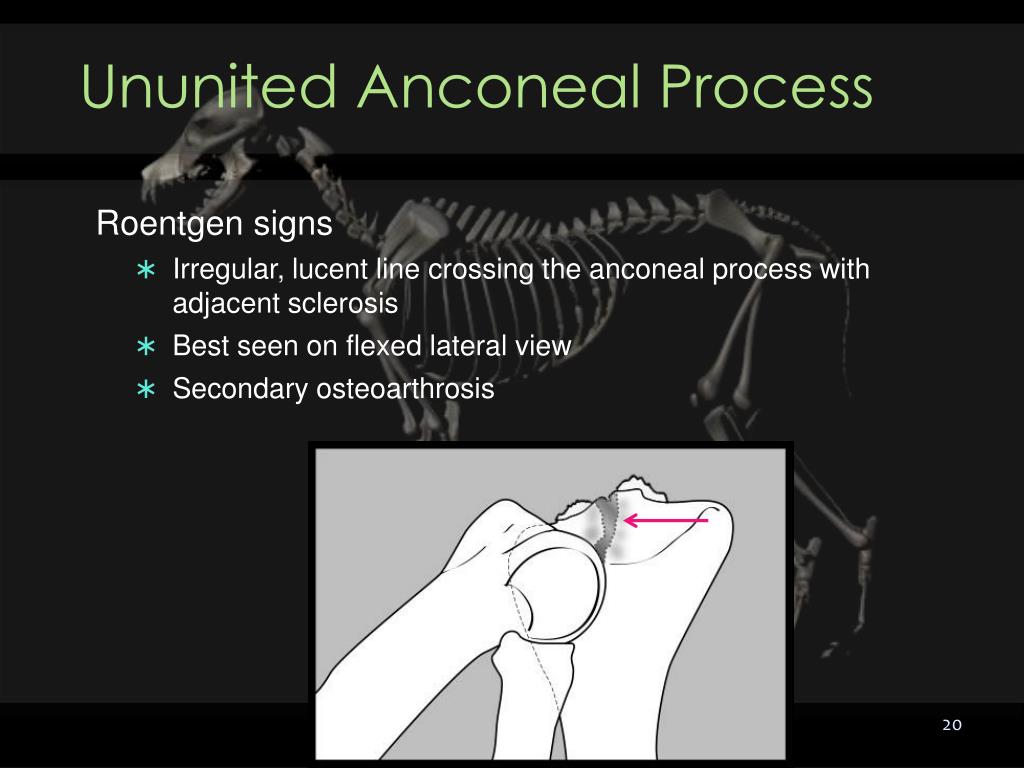 Ununited Anconeal Process

Roentgen signs

∗ Irregular, lucent line crossing the anconeal process with adjacent sclerosis
∗ Best seen on flexed lateral view
∗ Secondary osteoarthrosis

20